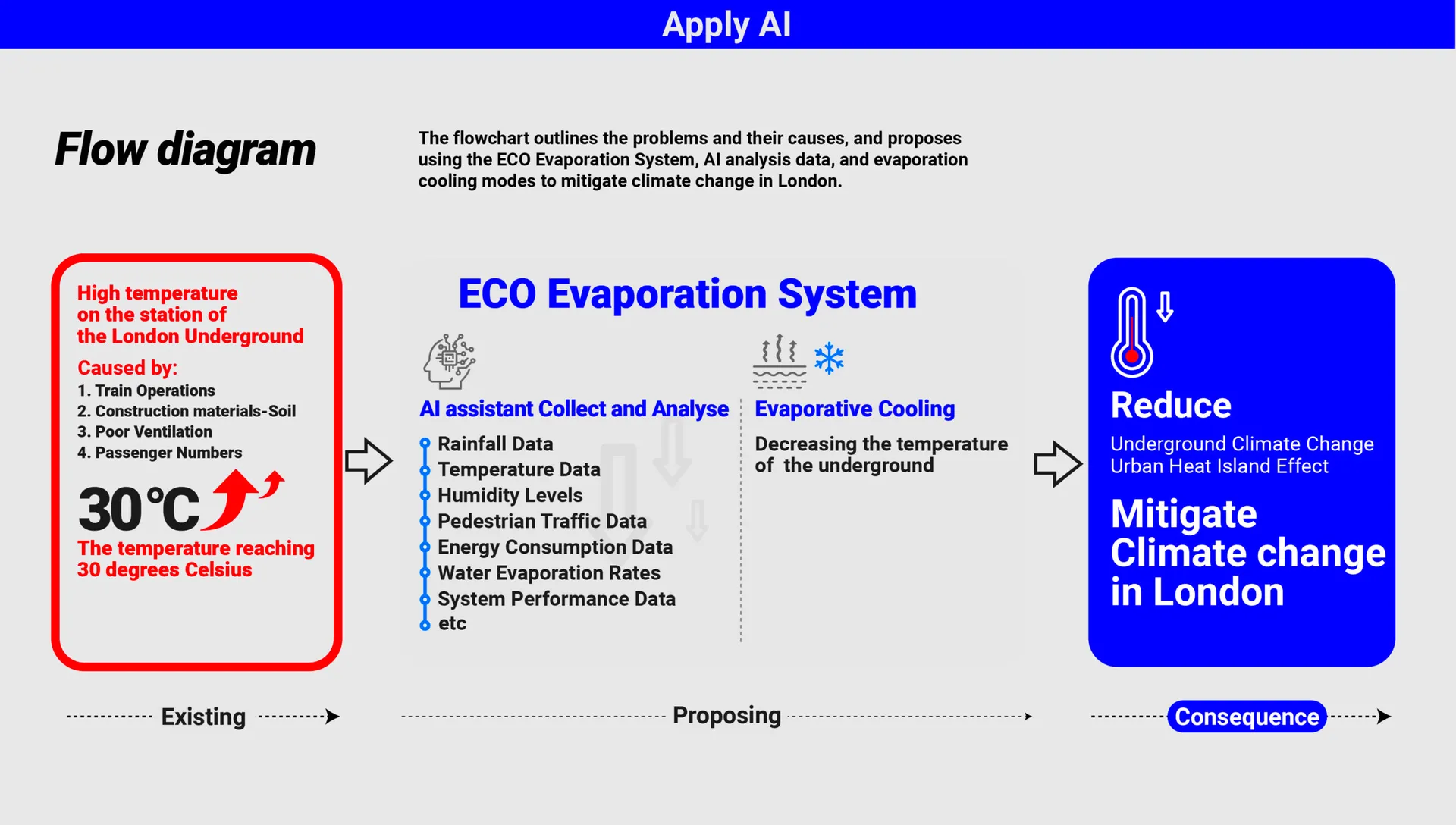 Apply AI

Flow diagram

The flowchart outlines the problems and their causes, and proposes using the ECO Evaporation System, AI analysis data, and evaporation cooling modes to mitigate climate change in London.

High temperature on the station of the London Underground

Caused by:
1. Train Operations
2. Construction materials-Soil
3. Poor Ventilation
4. Passenger Numbers

30°C

The temperature reaching 30 degrees Celsius

ECO Evaporation System

AI assistant Collect and Analyse
Rainfall Data
Temperature Data
Humidity Levels
Pedestrian Traffic Data
Energy Consumption Data
Water Evaporation Rates
System Performance Data
etc

Evaporative Cooling
Decreasing the temperature of the underground

Reduce
Underground Climate Change
Urban Heat Island Effect

Mitigate Climate change in London

Existing

Proposing

Consequence